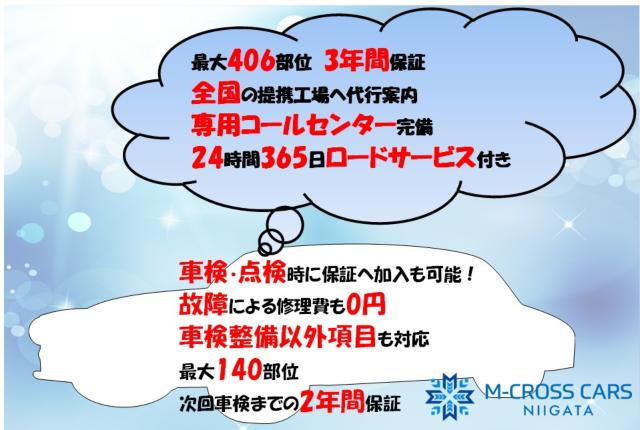 最大406部位 3年間保証
全国の提携工場へ代行案内
専用コールセンター完備
24時間365日ロードサービス付き

車検・点検時に保証へ加入も可能！
故障による修理費も0円
車検整備以外項目も対応
最大140部位
次回車検までの2年間保証

M-CROSS CARS
NIIGATA